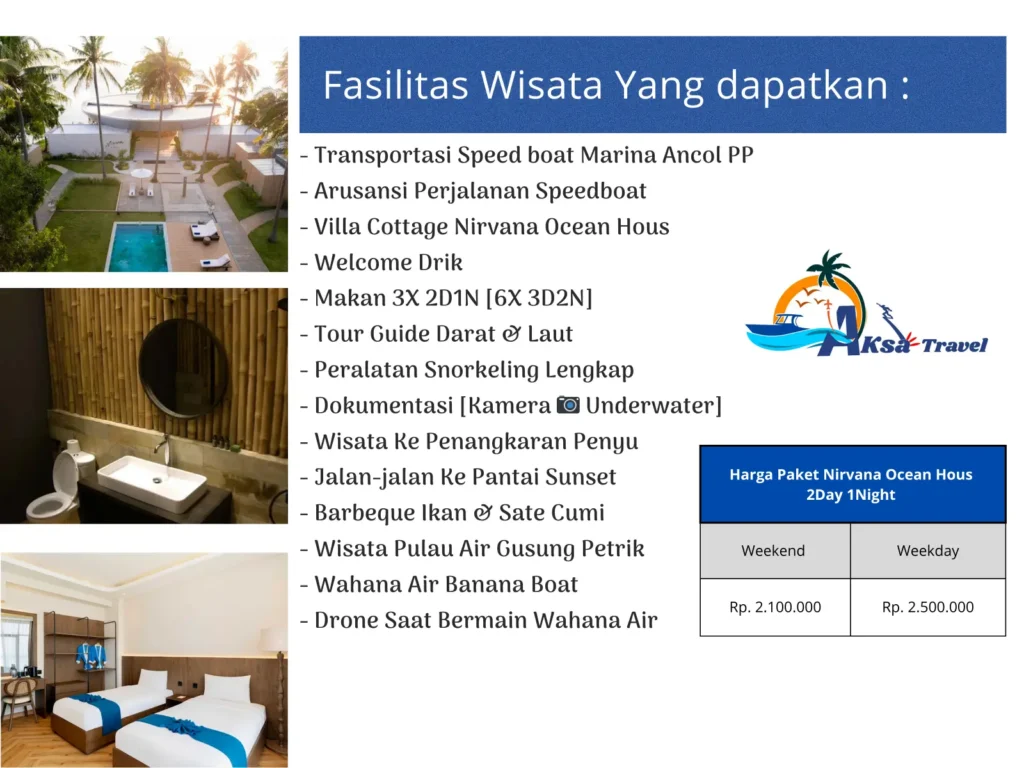 Fasilitas Wisata Yang dapatkan :

- Transportasi Speed boat Marina Ancol PP
- Arusansi Perjalanan Speedboat
- Villa Cottage Nirvana Ocean Hous
- Welcome Drik
- Makan 3X 2D1N [6X 3D2N]
- Tour Guide Darat & Laut
- Peralatan Snorkeling Lengkap
- Dokumentasi [Kamera 📷 Underwater]
- Wisata Ke Penangkaran Penyu
- Jalan-jalan Ke Pantai Sunset
- Barbeque Ikan & Sate Cumi
- Wisata Pulau Air Gusung Petrik
- Wahana Air Banana Boat
- Drone Saat Bermain Wahana Air

AKsa Travel

| Harga Paket Nirvana Ocean Hous 2Day 1Night | |
|---|---|
| Weekend | Weekday |
| Rp. 2.100.000 | Rp. 2.500.000 |